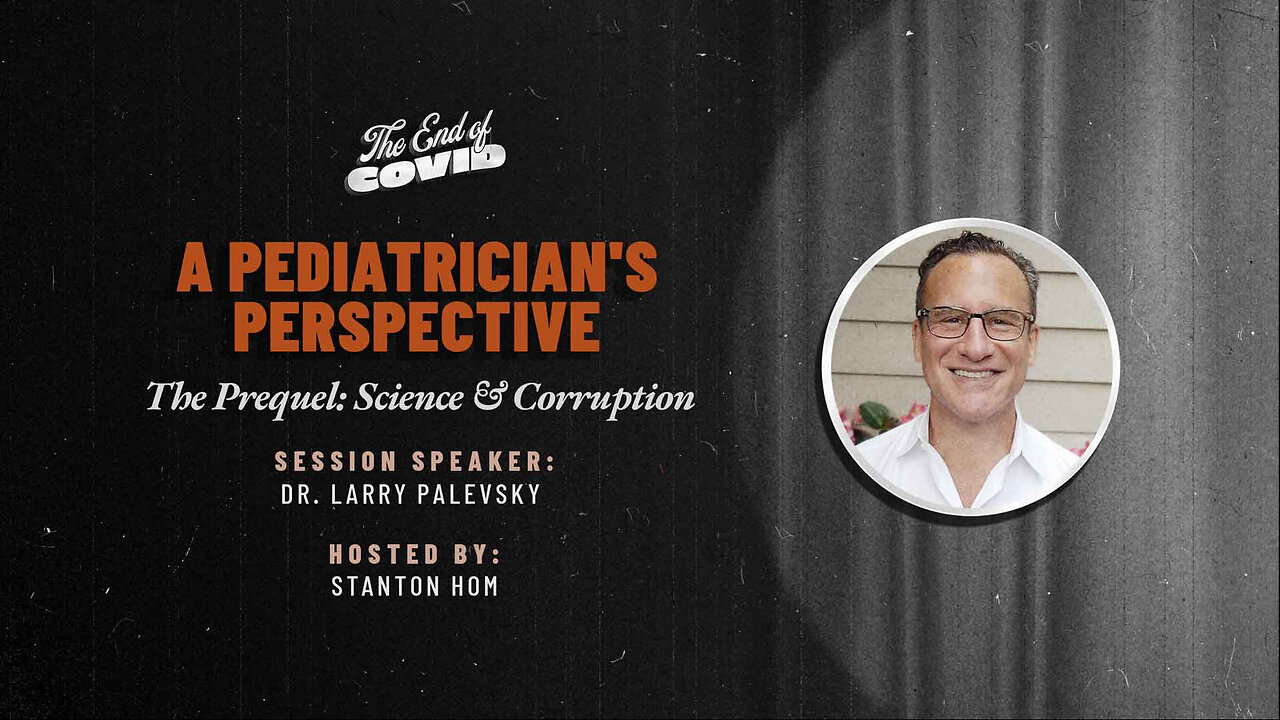 The End of COVID

A PEDIATRICIAN'S PERSPECTIVE

The Prequel: Science & Corruption

SESSION SPEAKER:
DR. LARRY PALEVSKY

HOSTED BY:
STANTON HOM